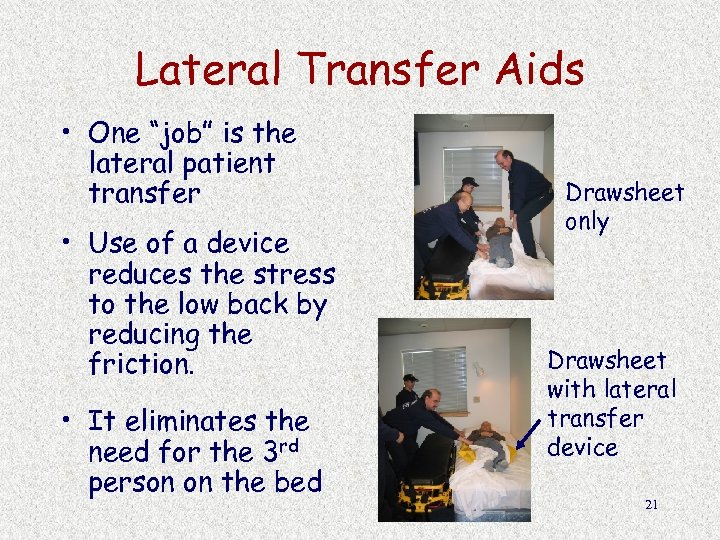 Lateral Transfer Aids

• One "job" is the lateral patient transfer

• Use of a device reduces the stress to the low back by reducing the friction.

• It eliminates the need for the 3$^{rd}$ person on the bed

Drawsheet only

Drawsheet with lateral transfer device

21